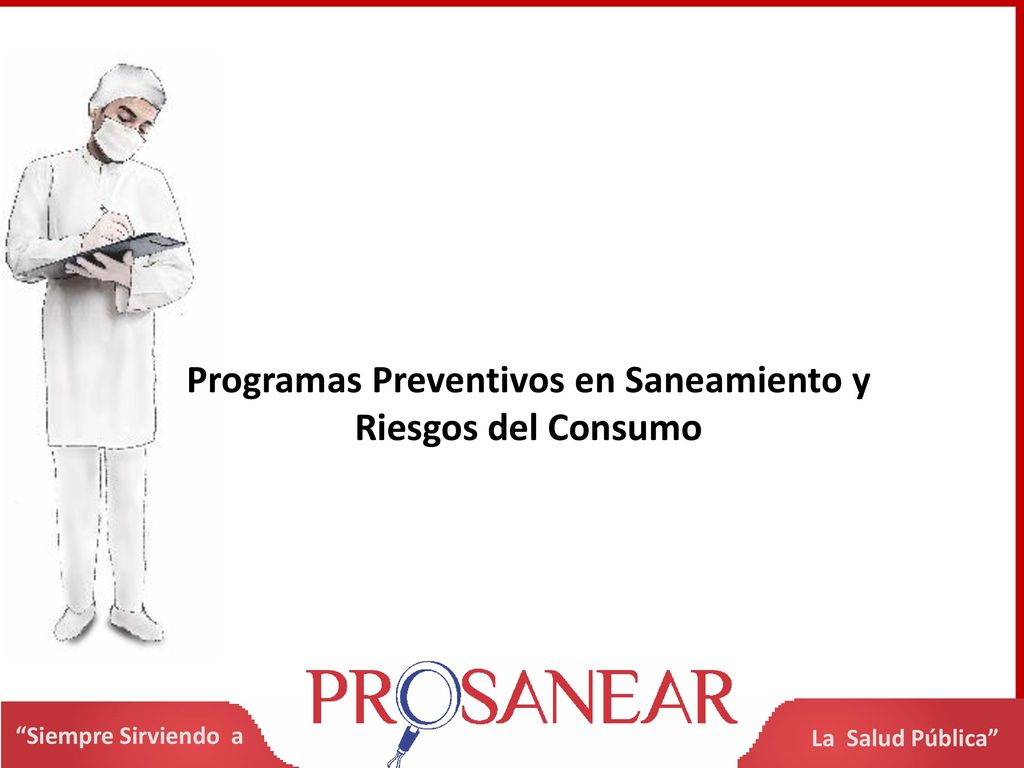 Programas Preventivos en Saneamiento y Riesgos del Consumo

PROSANEAR

“Siempre Sirviendo a

La Salud Pública”